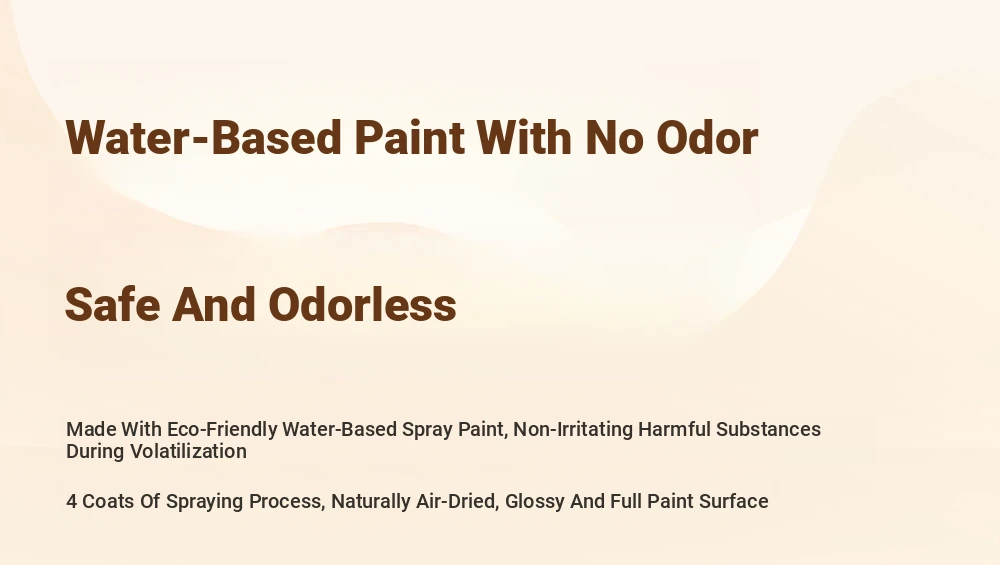 Water-Based Paint With No Odor

Safe And Odorless

Made With Eco-Friendly Water-Based Spray Paint, Non-Irritating Harmful Substances During Volatilization

4 Coats Of Spraying Process, Naturally Air-Dried, Glossy And Full Paint Surface